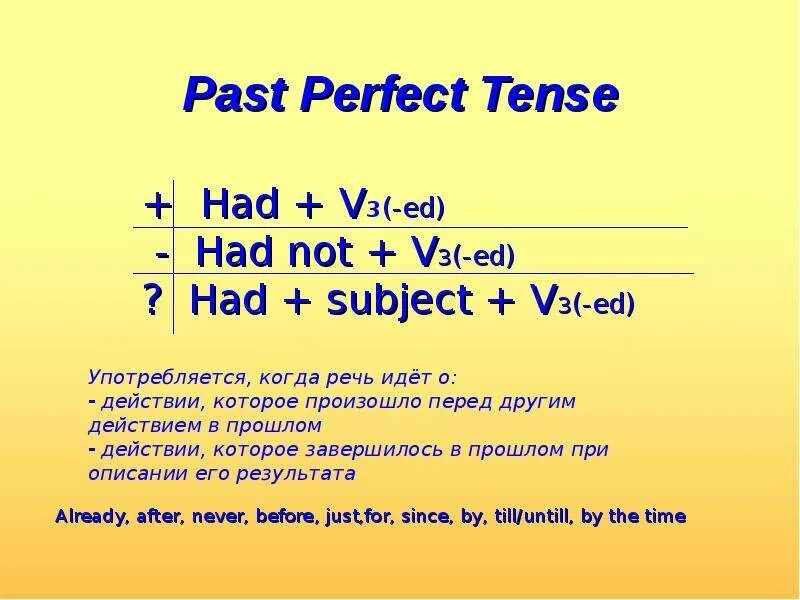 Past Perfect Tense

| + | Had + V3(-ed) |
|---|---|
| - | Had not + V3(-ed) |
| ? | Had + subject + V3(-ed) |

Употребляется, когда речь идёт о:
- действии, которое произошло перед другим действием в прошлом
- действии, которое завершилось в прошлом при описании его результата

Already, after, never, before, just,for, since, by, till/untill, by the time